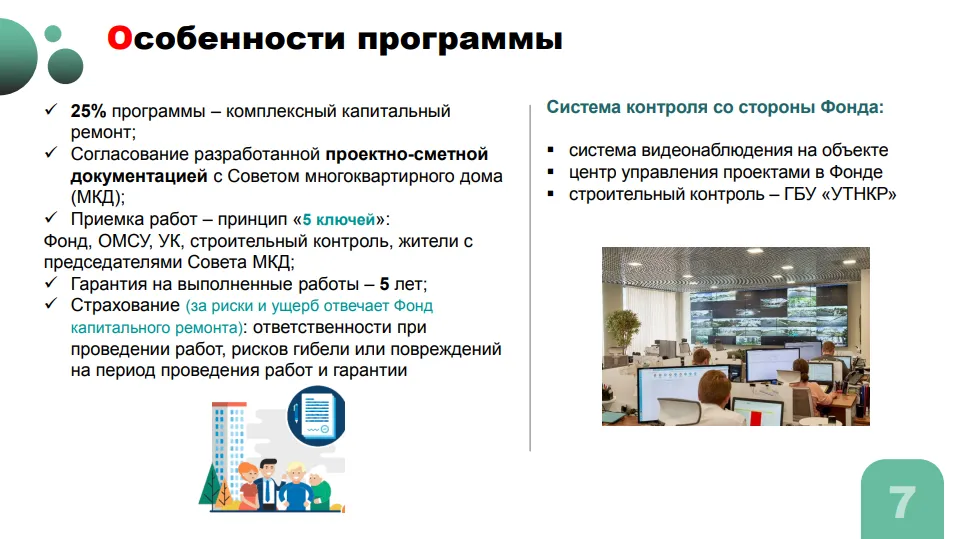 Особенности программы

✓ 25% программы – комплексный капитальный ремонт;
✓ Согласование разработанной проектно-сметной документацией с Советом многоквартирного дома (МКД);
✓ Приемка работ – принцип «5 ключей»:
Фонд, ОМСУ, УК, строительный контроль, жители с председателями Совета МКД;
✓ Гарантия на выполненные работы – 5 лет;
✓ Страхование (за риски и ущерб отвечает Фонд капитального ремонта): ответственности при проведении работ, рисков гибели или повреждений на период проведения работ и гарантии

Система контроля со стороны Фонда:

▪ система видеонаблюдения на объекте
▪ центр управления проектами в Фонде
▪ строительный контроль – ГБУ «УТНКР»

7